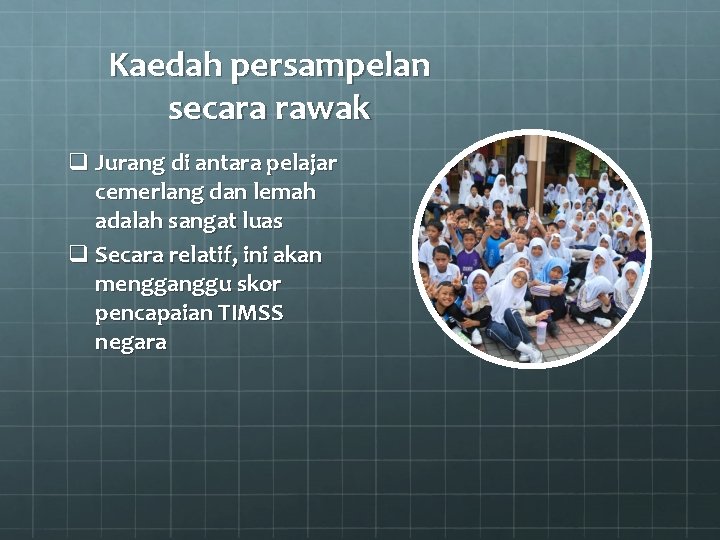 Kaedah persampelan secara rawak

❑ Jurang di antara pelajar cemerlang dan lemah adalah sangat luas

❑ Secara relatif, ini akan mengganggu skor pencapaian TIMSS negara